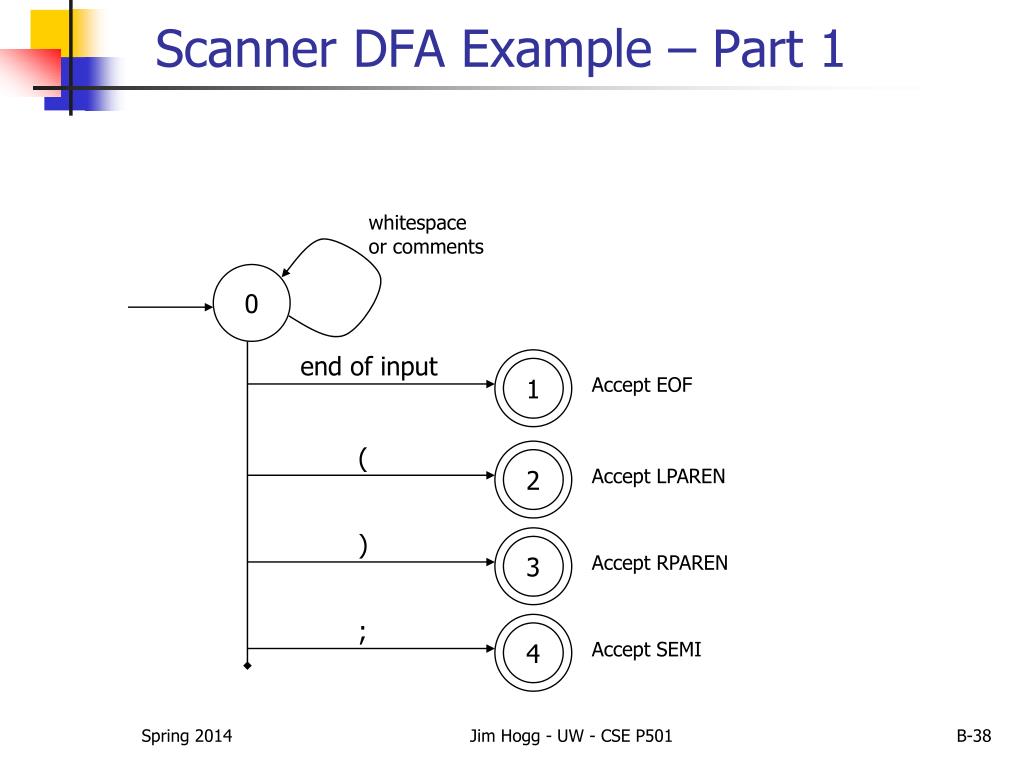 Scanner DFA Example – Part 1

whitespace or comments

0

end of input

1

Accept EOF

(

2

Accept LPAREN

)

3

Accept RPAREN

;

4

Accept SEMI

Spring 2014

Jim Hogg - UW - CSE P501

B-38